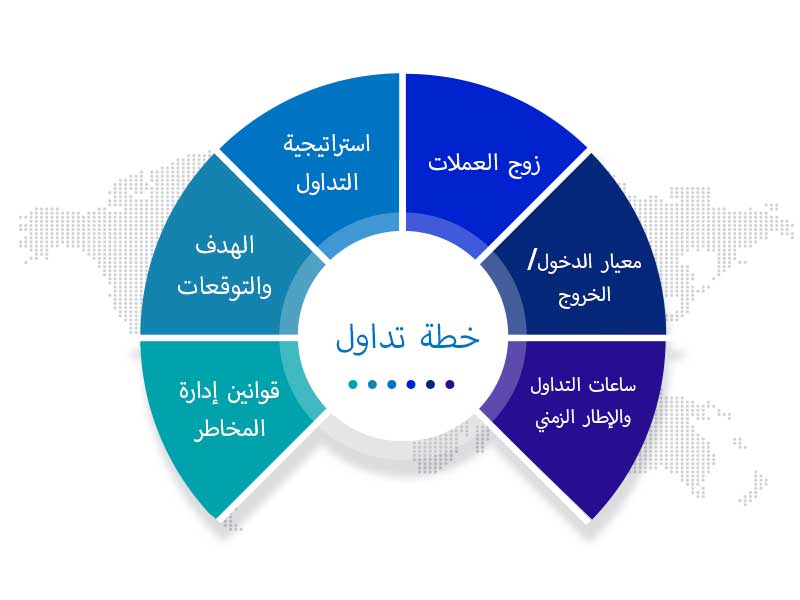 خطة تداول

زوج العملات

معيار الدخول/ الخروج

ساعات التداول والإطار الزمني

استراتيجية التداول

الهدف والتوقعات

قوانين إدارة المخاطر